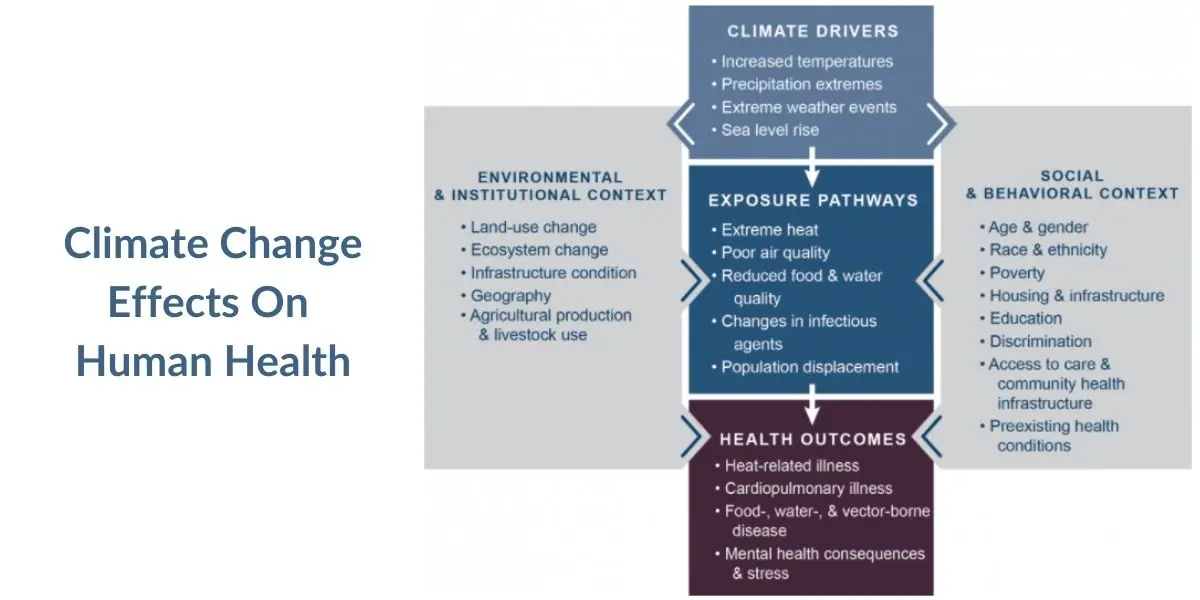 Climate Change Effects On Human Health

CLIMATE DRIVERS
• Increased temperatures
• Precipitation extremes
• Extreme weather events
• Sea level rise

ENVIRONMENTAL & INSTITUTIONAL CONTEXT
• Land-use change
• Ecosystem change
• Infrastructure condition
• Geography
• Agricultural production & livestock use

EXPOSURE PATHWAYS
• Extreme heat
• Poor air quality
• Reduced food & water quality
• Changes in infectious agents
• Population displacement

SOCIAL & BEHAVIORAL CONTEXT
• Age & gender
• Race & ethnicity
• Poverty
• Housing & infrastructure
• Education
• Discrimination
• Access to care & community health infrastructure
• Preexisting health conditions

HEALTH OUTCOMES
• Heat-related illness
• Cardiopulmonary illness
• Food-, water-, & vector-borne disease
• Mental health consequences & stress